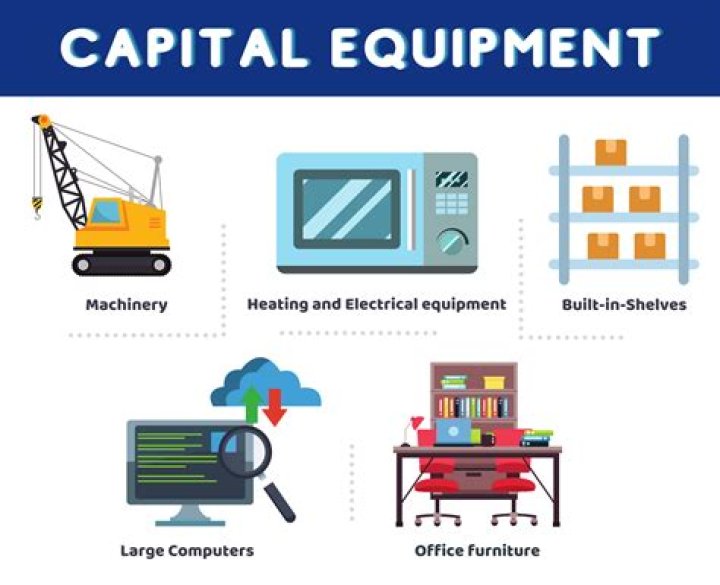 CAPITAL EQUIPMENT

Machinery

Heating and Electrical equipment

Built-in-Shelves

Large Computers

Office furniture